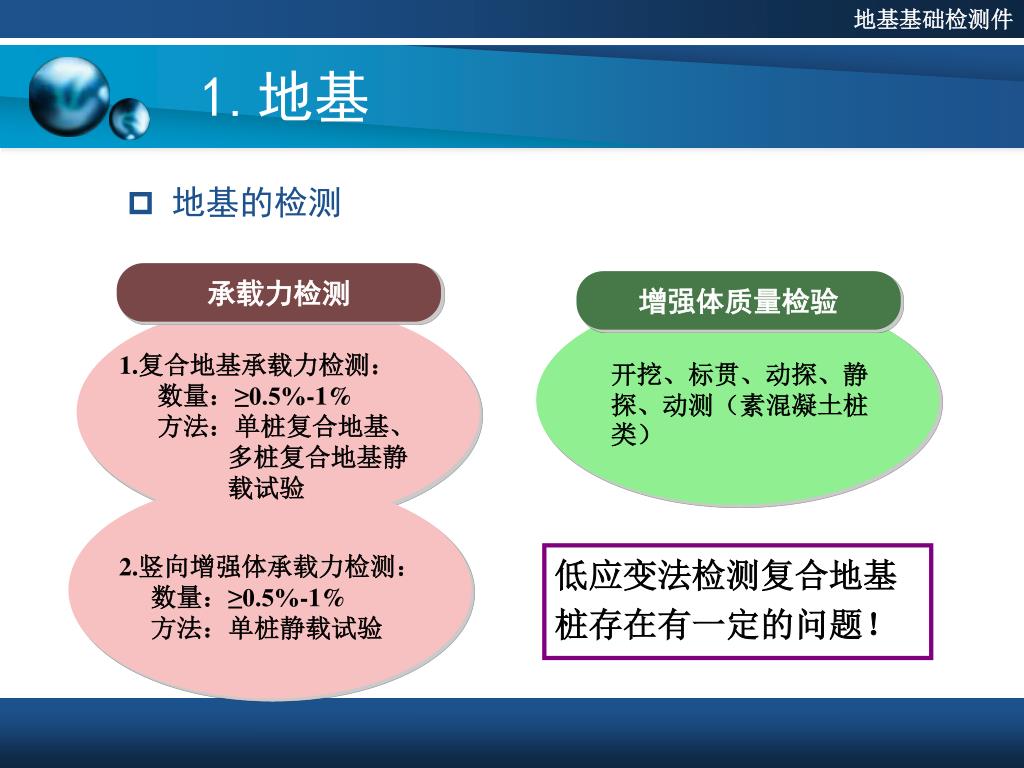 地基基础检测件

1. 地基

地基的检测

承载力检测

1.复合地基承载力检测：
数量：≥0.5%-1%
方法：单桩复合地基、多桩复合地基静载试验

2.竖向增强体承载力检测：
数量：≥0.5%-1%
方法：单桩静载试验

增强体质量检验

开挖、标贯、动探、静探、动测（素混凝土桩类）

低应变法检测复合地基桩存在有一定的问题！